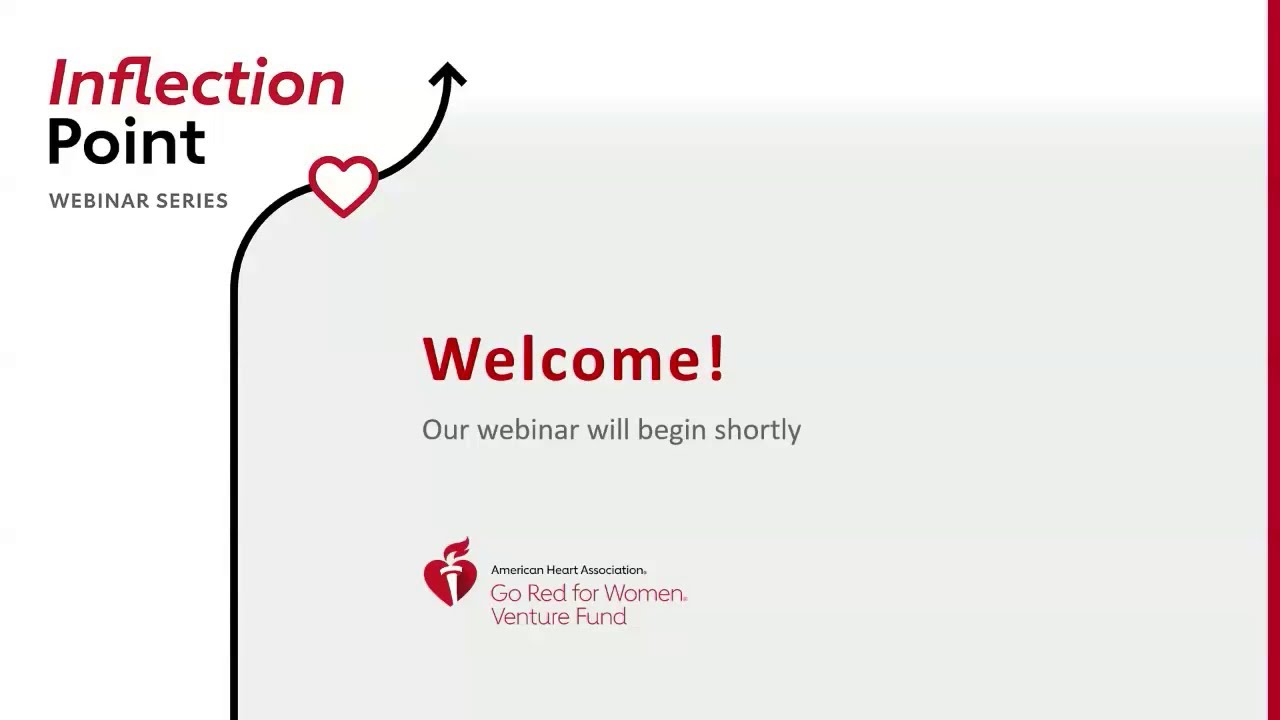 Inflection Point

WEBINAR SERIES

Welcome!

Our webinar will begin shortly

American Heart Association.

Go Red for Women.

Venture Fund